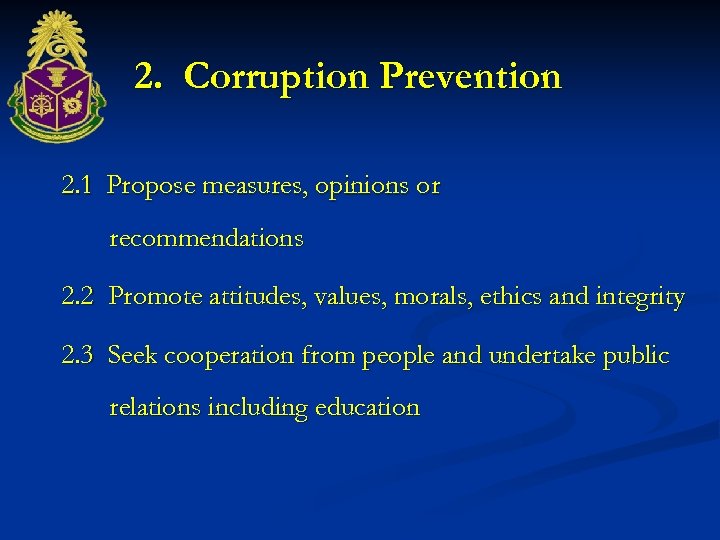 2. Corruption Prevention

2.1 Propose measures, opinions or recommendations

2.2 Promote attitudes, values, morals, ethics and integrity

2.3 Seek cooperation from people and undertake public relations including education